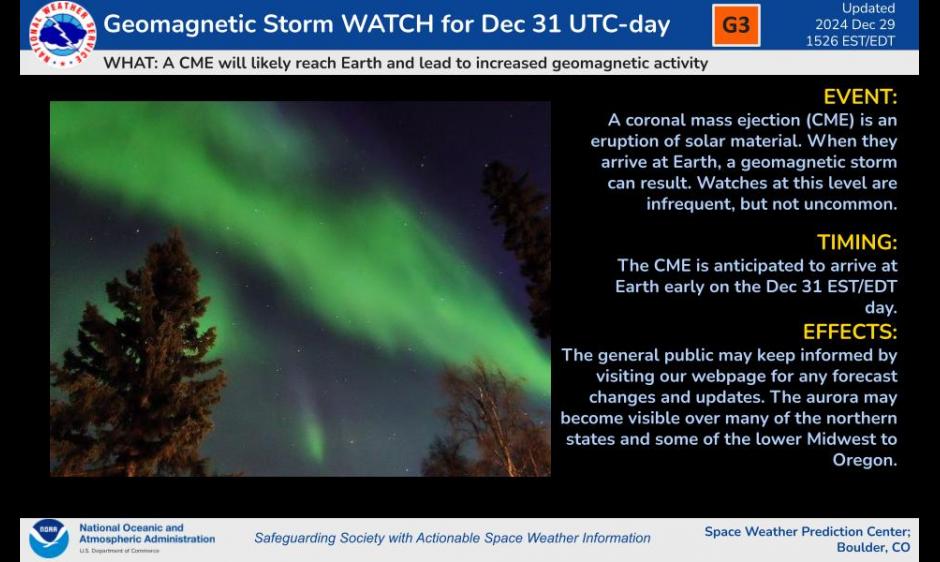 NATIONAL WEATHER SERVICE

Geomagnetic Storm WATCH for Dec 31 UTC-day

G3

Updated
2024 Dec 29
1526 EST/EDT

WHAT: A CME will likely reach Earth and lead to increased geomagnetic activity

EVENT:
A coronal mass ejection (CME) is an eruption of solar material. When they arrive at Earth, a geomagnetic storm can result. Watches at this level are infrequent, but not uncommon.

TIMING:
The CME is anticipated to arrive at Earth early on the Dec 31 EST/EDT day.

EFFECTS:
The general public may keep informed by visiting our webpage for any forecast changes and updates. The aurora may become visible over many of the northern states and some of the lower Midwest to Oregon.

NOAA

National Oceanic and Atmospheric Administration
U.S. Department of Commerce

Safeguarding Society with Actionable Space Weather Information

Space Weather Prediction Center; Boulder, CO